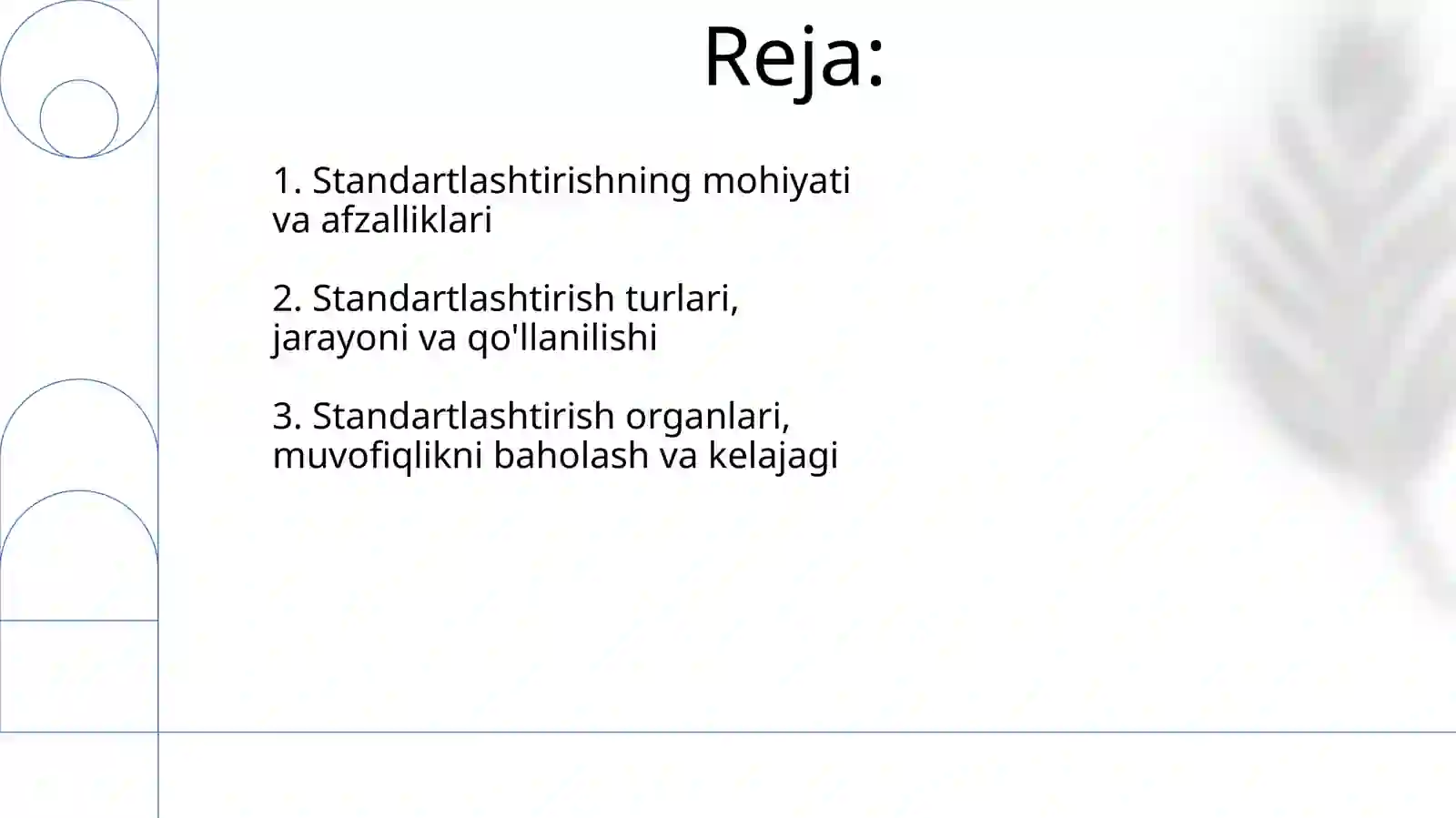 Reja:

1. Standartlashtirishning mohiyati va afzalliklari

2. Standartlashtirish turlari, jarayoni va qo'llanilishi

3. Standartlashtirish organlari, muvofiqlikni baholash va kelajagi